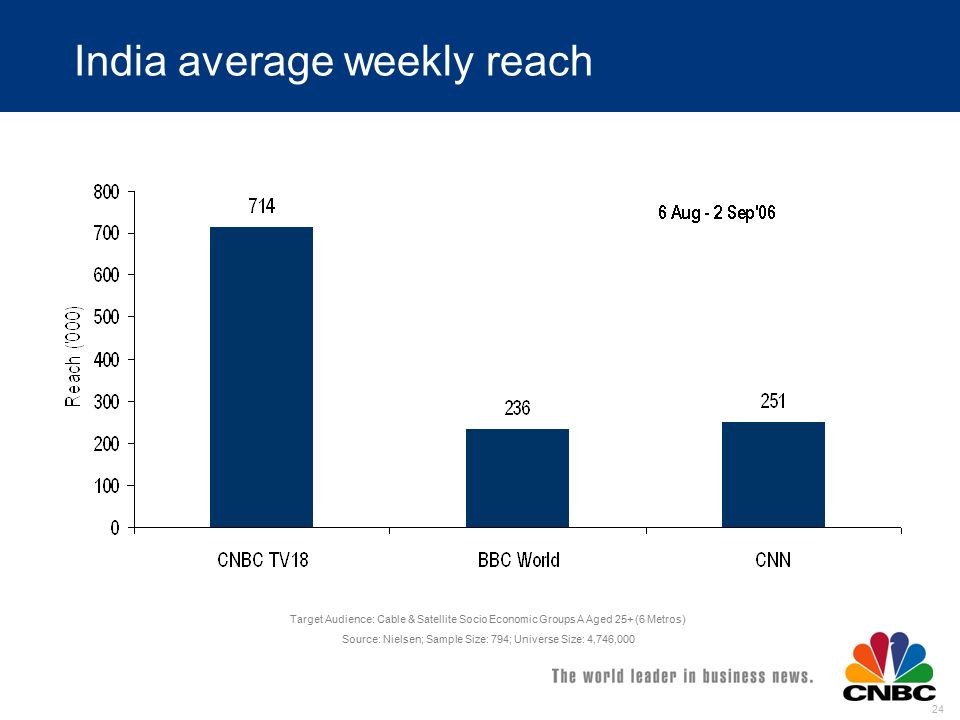 India average weekly reach

6 Aug - 2 Sep'06

Reach ('000)

800
700
600
500
400
300
200
100
0

714
236
251

CNBC TV18
BBC World
CNN

Target Audience: Cable & Satellite Socio Economic Groups A Aged 25+ (6 Metros)
Source: Nielsen; Sample Size: 794; Universe Size: 4,746,000

The world leader in business news.

CNBC

24